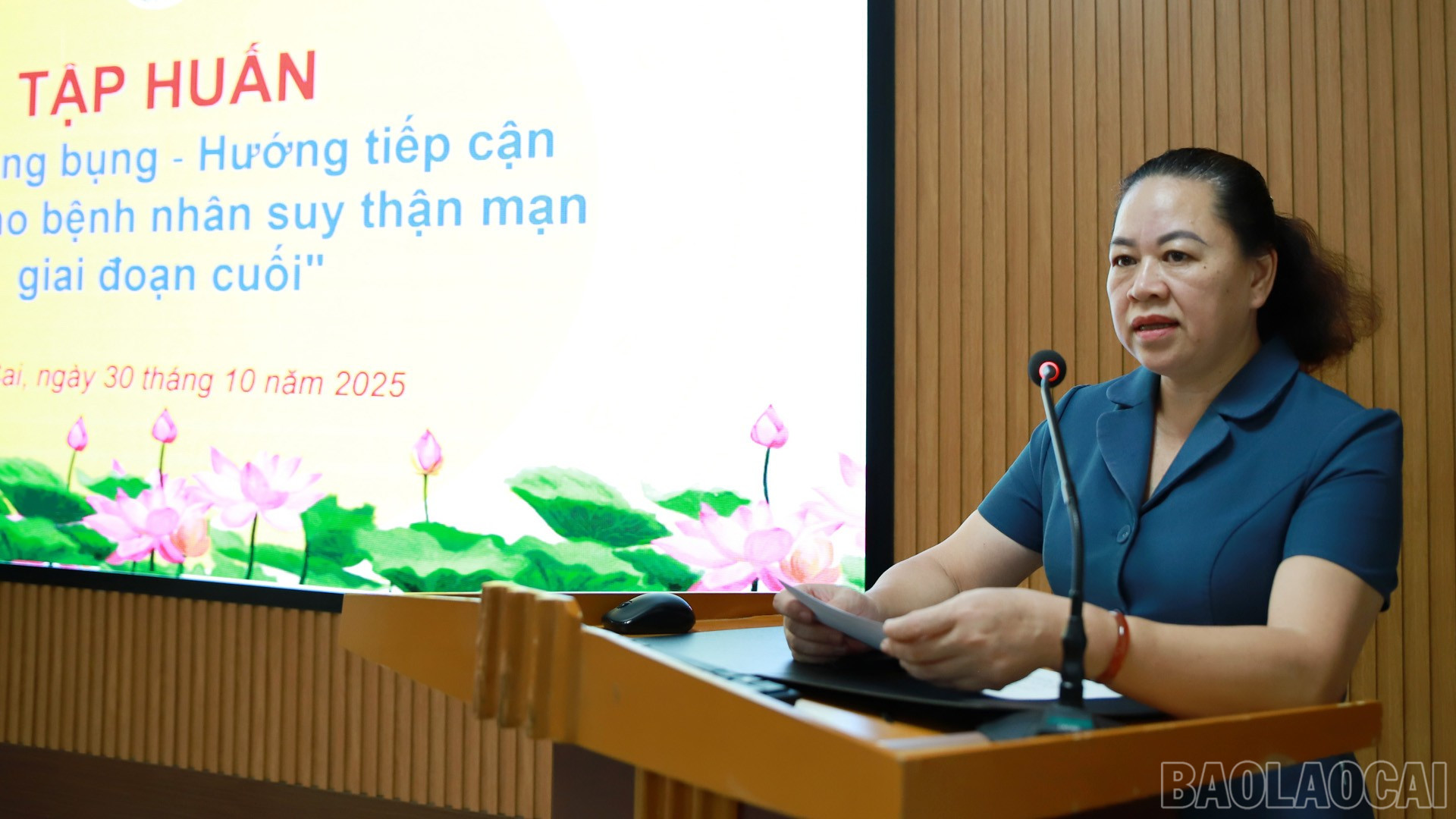 TẬP HUẤN

ng bụng - Hướng tiếp cận

o bệnh nhân suy thận mạn

giai đoạn cuối"

ai, ngày 30 tháng 10 năm 2025

BAOLAOCAI